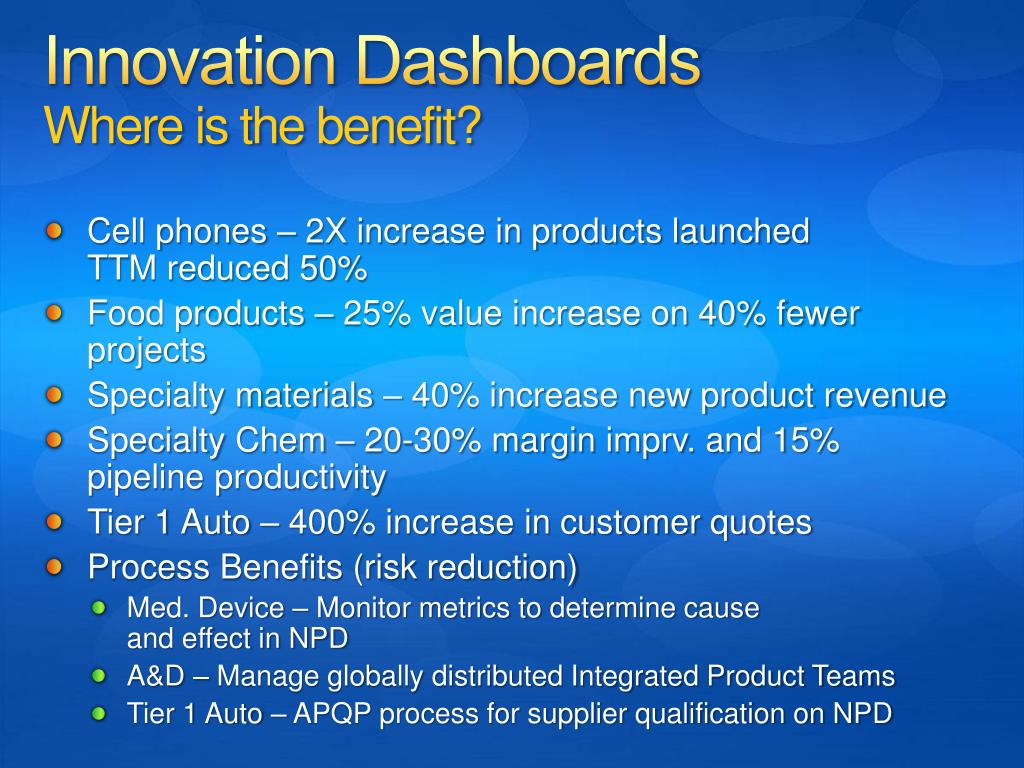 Innovation Dashboards
Where is the benefit?

Cell phones – 2X increase in products launched
TTM reduced 50%

Food products – 25% value increase on 40% fewer projects

Specialty materials – 40% increase new product revenue

Specialty Chem – 20-30% margin imprv. and 15% pipeline productivity

Tier 1 Auto – 400% increase in customer quotes

Process Benefits (risk reduction)

Med. Device – Monitor metrics to determine cause and effect in NPD

A&D – Manage globally distributed Integrated Product Teams

Tier 1 Auto – APQP process for supplier qualification on NPD